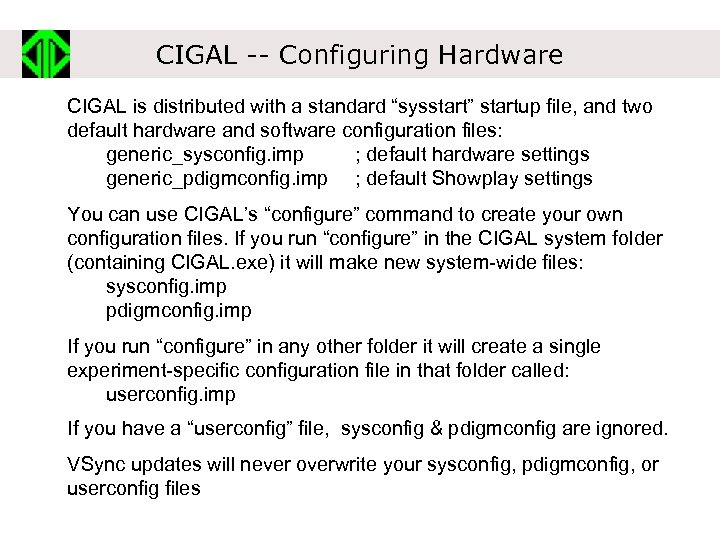 CIGAL -- Configuring Hardware

CIGAL is distributed with a standard “sysstart” startup file, and two default hardware and software configuration files:
generic_sysconfig.imp ; default hardware settings
generic_pdigmconfig.imp ; default Showplay settings

You can use CIGAL’s “configure” command to create your own configuration files. If you run “configure” in the CIGAL system folder (containing CIGAL.exe) it will make new system-wide files:
sysconfig.imp
pdigmconfig.imp

If you run “configure” in any other folder it will create a single experiment-specific configuration file in that folder called:
userconfig.imp

If you have a “userconfig” file, sysconfig & pdigmconfig are ignored.

VSync updates will never overwrite your sysconfig, pdigmconfig, or userconfig files